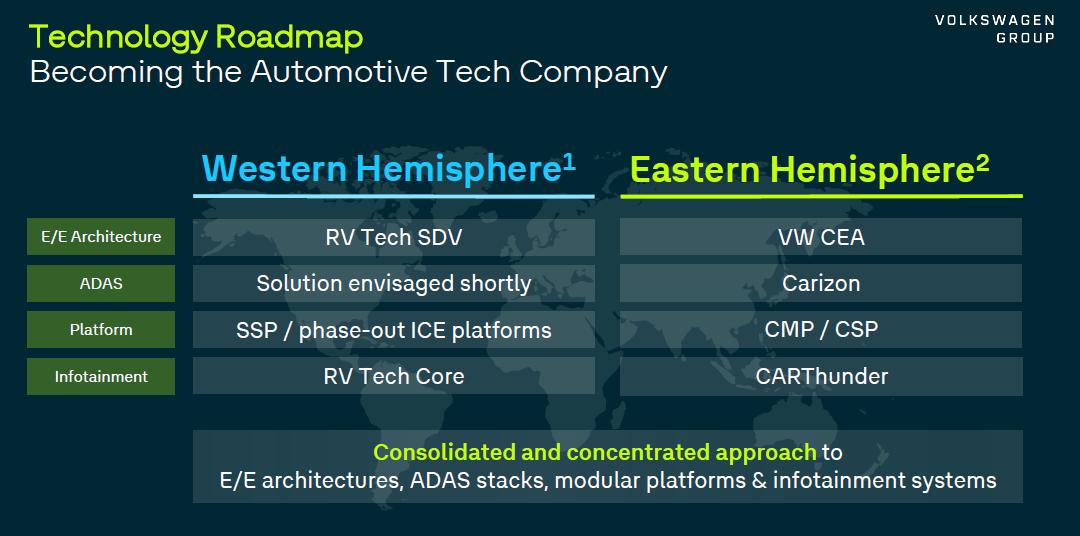 Technology Roadmap
Becoming the Automotive Tech Company

VOLKSWAGEN
GROUP

|  | Western Hemisphere$^1$ | Eastern Hemisphere$^2$ |
|---|---|---|
| E/E Architecture | RV Tech SDV | VW CEA |
| ADAS | Solution envisaged shortly | Carizon |
| Platform | SSP / phase-out ICE platforms | CMP / CSP |
| Infotainment | RV Tech Core | CARThunder |

Consolidated and concentrated approach to E/E architectures, ADAS stacks, modular platforms & infotainment systems